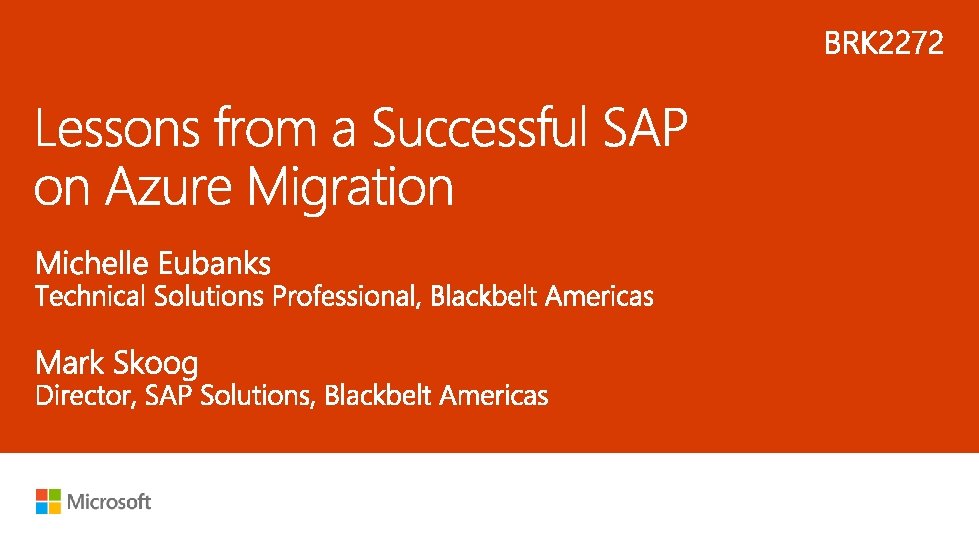 BRK2272

Lessons from a Successful SAP on Azure Migration

Michelle Eubanks
Technical Solutions Professional, Blackbelt Americas

Mark Skoog
Director, SAP Solutions, Blackbelt Americas

Microsoft